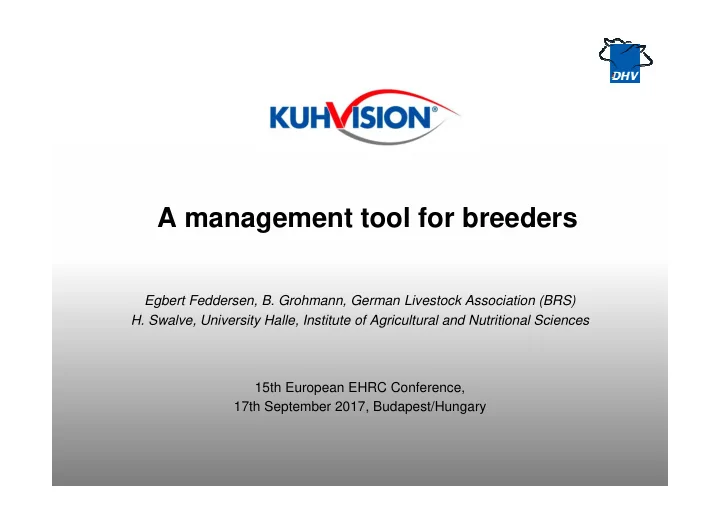 DHV

KUHVISION®

A management tool for breeders

Egbert Feddersen, B. Grohmann, German Livestock Association (BRS)
H. Swalve, University Halle, Institute of Agricultural and Nutritional Sciences

15th European EHRC Conference,
17th September 2017, Budapest/Hungary